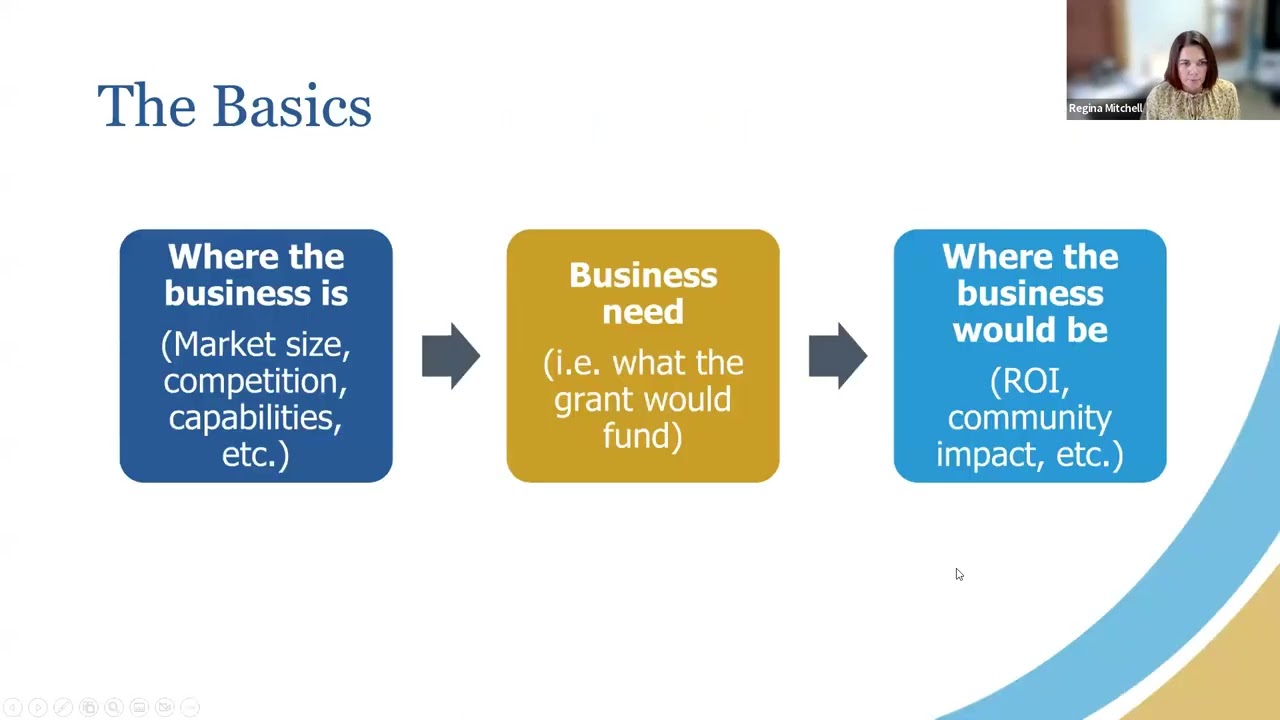 The Basics

Regina Mitchell

Where the business is
(Market size, competition, capabilities, etc.)

Business need
(i.e. what the grant would fund)

Where the business would be
(ROI, community impact, etc.)